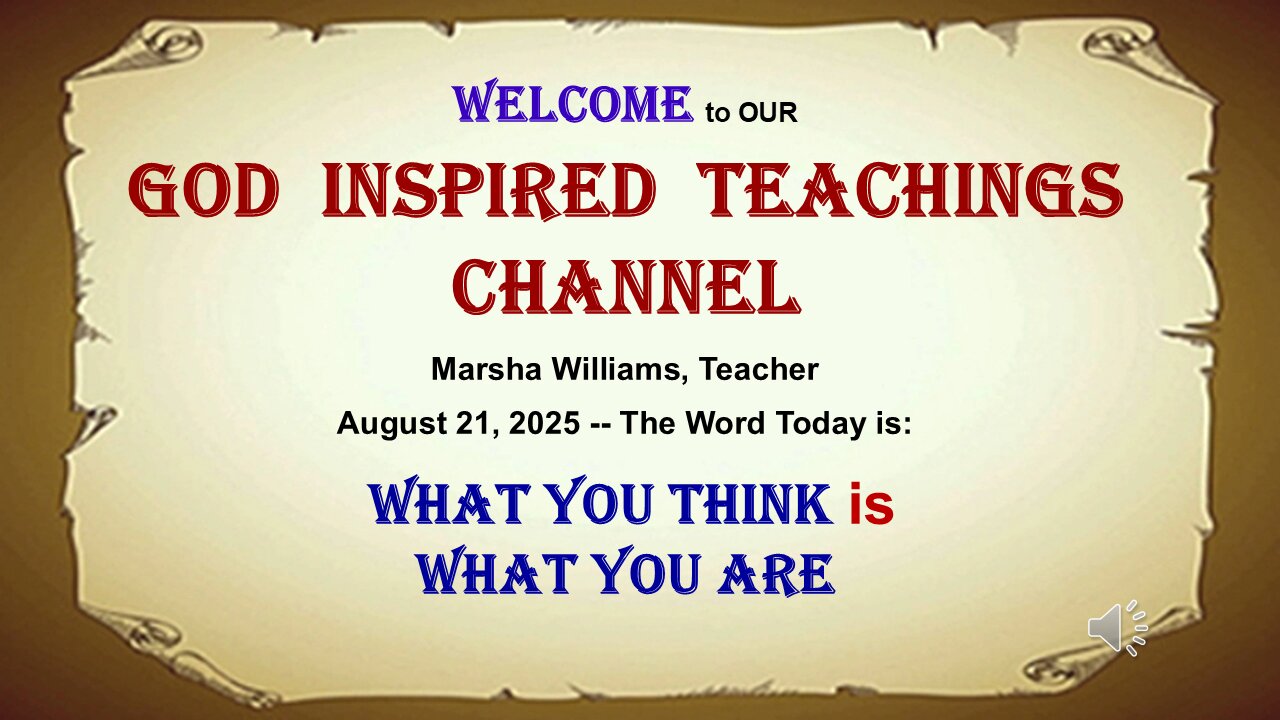 WELCOME to OUR

GOD INSPIRED TEACHINGS CHANNEL

Marsha Williams, Teacher

August 21, 2025 -- The Word Today is:

WHAT YOU THINK is WHAT YOU ARE